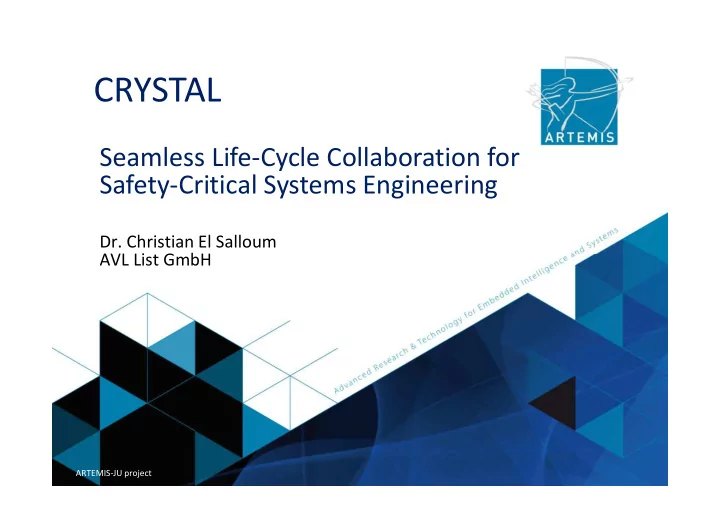 CRYSTAL

ARTEMIS

Seamless Life-Cycle Collaboration for Safety-Critical Systems Engineering

Dr. Christian El Salloum
AVL List GmbH

Advanced Research & Technology for Embedded Intelligence and Systems

ARTEMIS-JU project